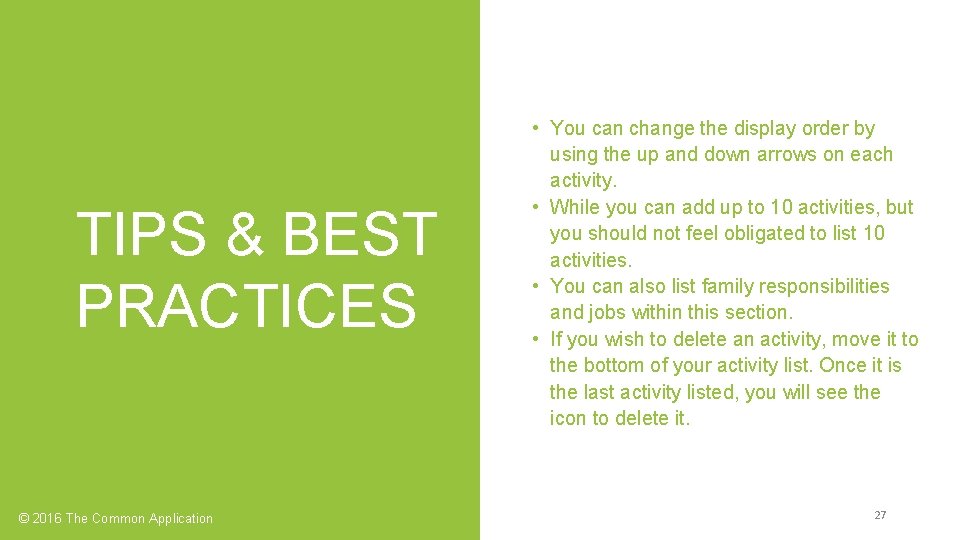 TIPS & BEST PRACTICES

• You can change the display order by using the up and down arrows on each activity.
• While you can add up to 10 activities, but you should not feel obligated to list 10 activities.
• You can also list family responsibilities and jobs within this section.
• If you wish to delete an activity, move it to the bottom of your activity list. Once it is the last activity listed, you will see the icon to delete it.

© 2016 The Common Application

27